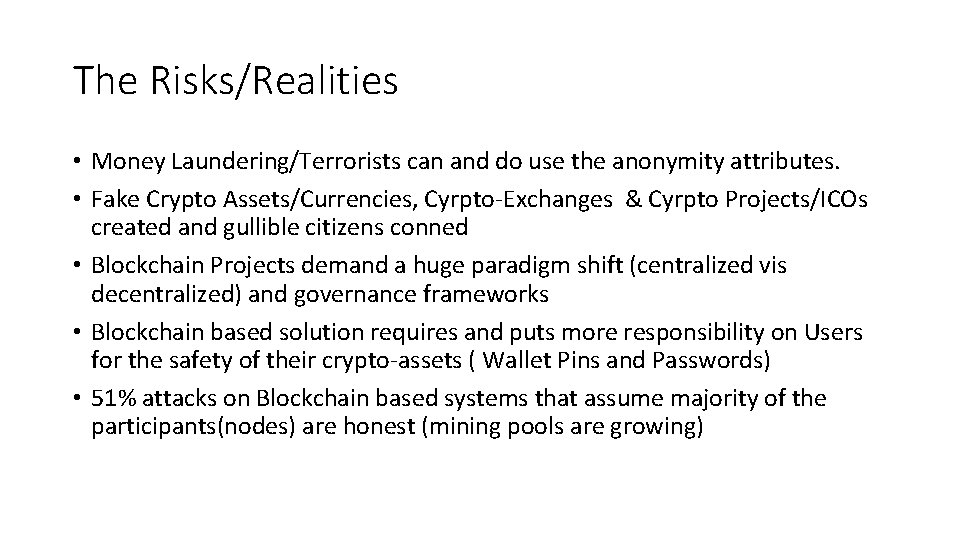 The Risks/Realities

• Money Laundering/Terrorists can and do use the anonymity attributes.
• Fake Crypto Assets/Currencies, Cyrpto-Exchanges & Cyrpto Projects/ICOs created and gullible citizens conned
• Blockchain Projects demand a huge paradigm shift (centralized vis decentralized) and governance frameworks
• Blockchain based solution requires and puts more responsibility on Users for the safety of their crypto-assets ( Wallet Pins and Passwords)
• 51% attacks on Blockchain based systems that assume majority of the participants(nodes) are honest (mining pools are growing)